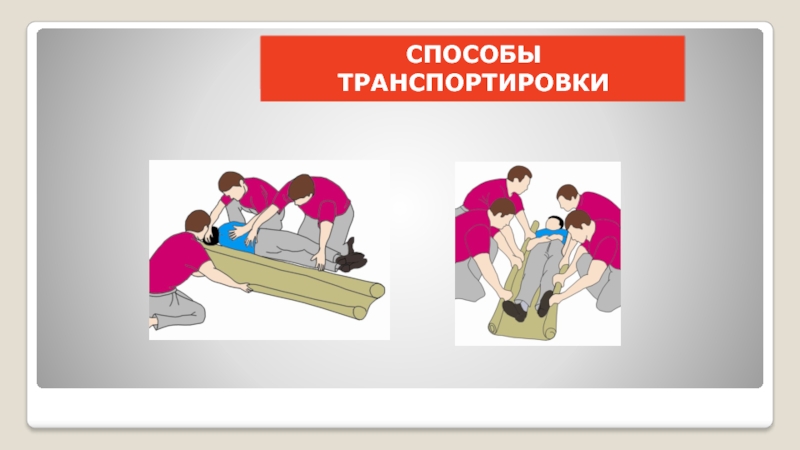 СПОСОБЫ ТРАНСПОРТИРОВКИ